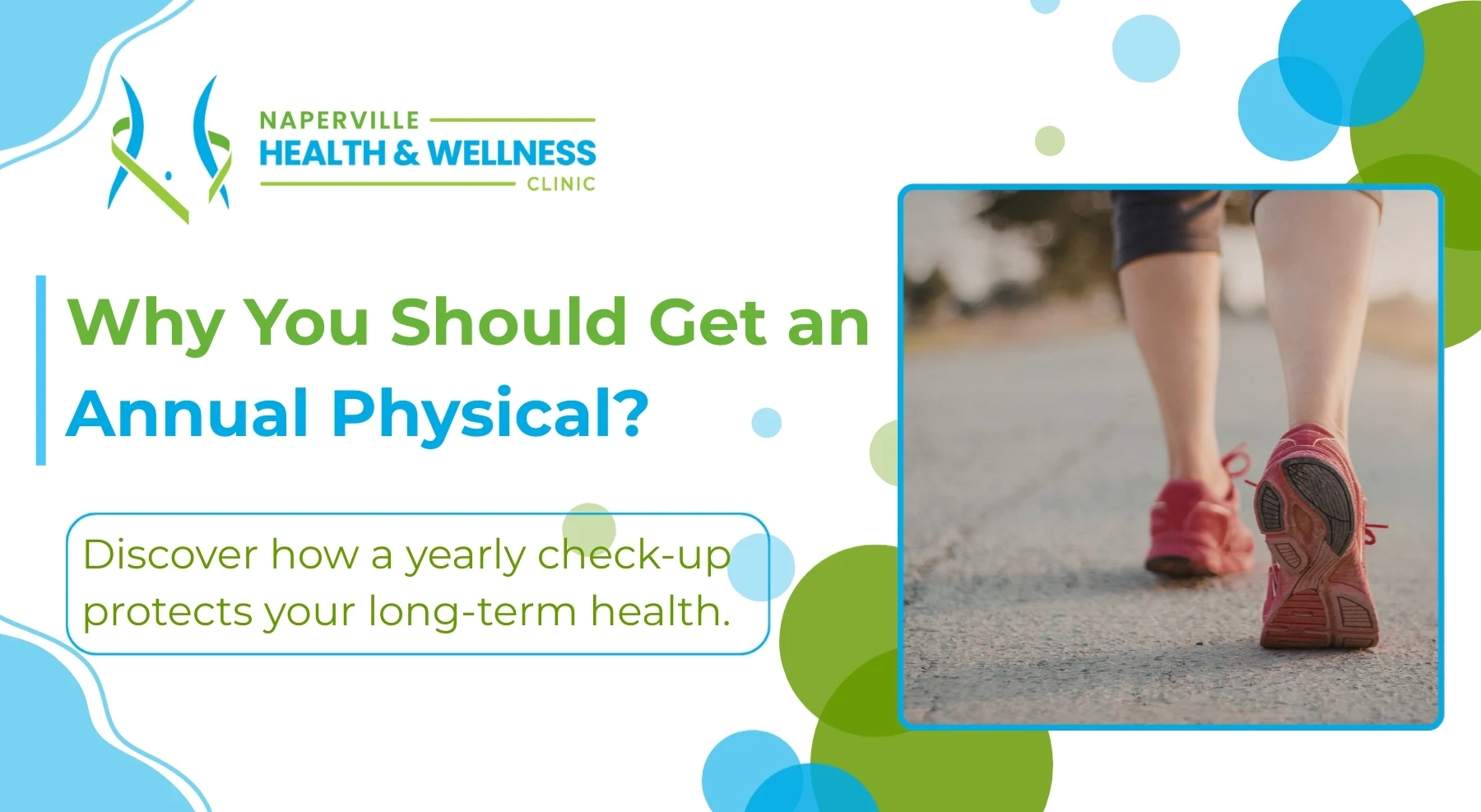 NAPERVILLE
HEALTH & WELLNESS
CLINIC

Why You Should Get an Annual Physical?

Discover how a yearly check-up protects your long-term health.